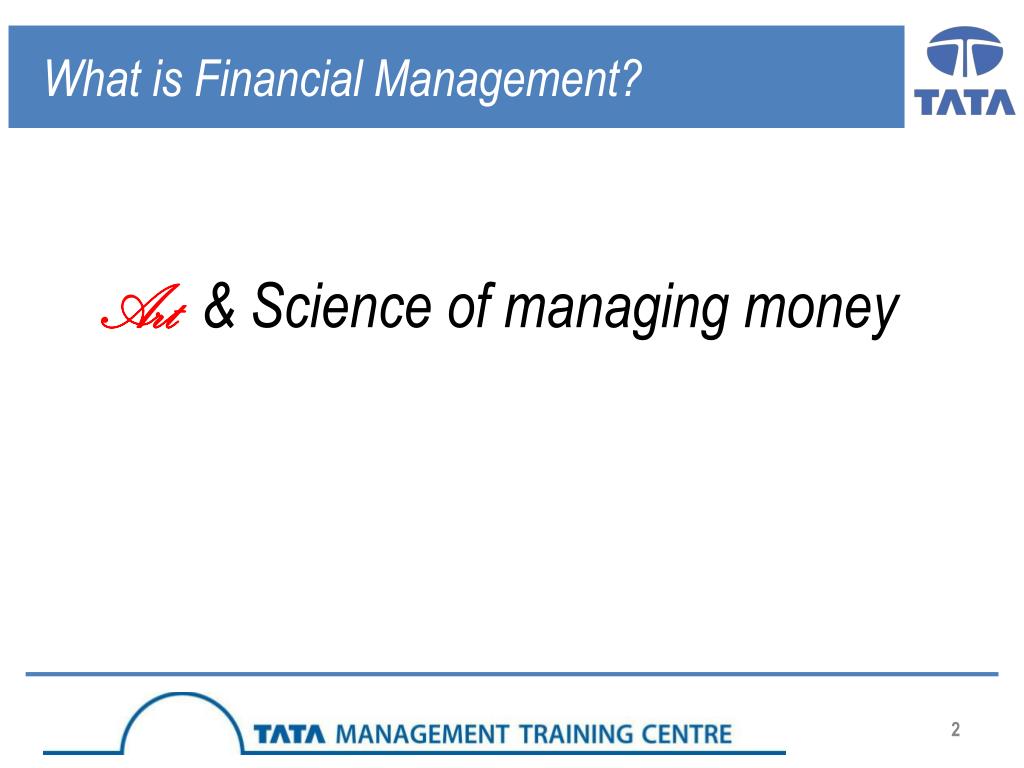 What is Financial Management?

TATA

Art & Science of managing money

TATA MANAGEMENT TRAINING CENTRE

2